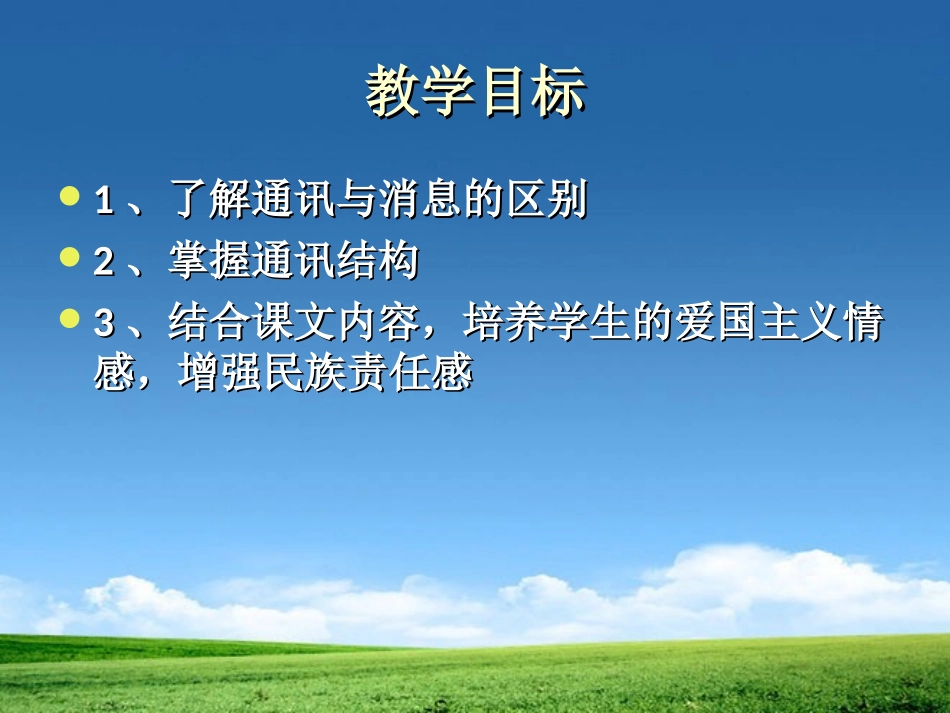 教学目标

1 、了解通讯与消息的区别

2 、掌握通讯结构

3 、结合课文内容，培养学生的爱国主义情感，增强民族责任感